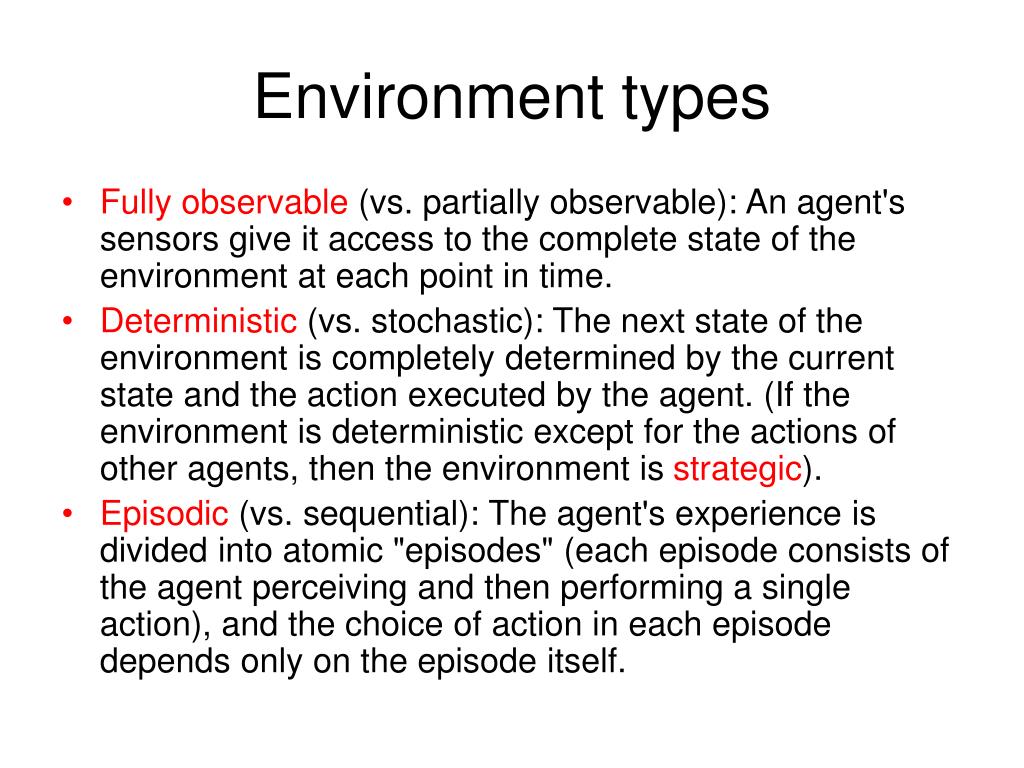 Environment types

• Fully observable (vs. partially observable): An agent's sensors give it access to the complete state of the environment at each point in time.
• Deterministic (vs. stochastic): The next state of the environment is completely determined by the current state and the action executed by the agent. (If the environment is deterministic except for the actions of other agents, then the environment is strategic).
• Episodic (vs. sequential): The agent's experience is divided into atomic "episodes" (each episode consists of the agent perceiving and then performing a single action), and the choice of action in each episode depends only on the episode itself.